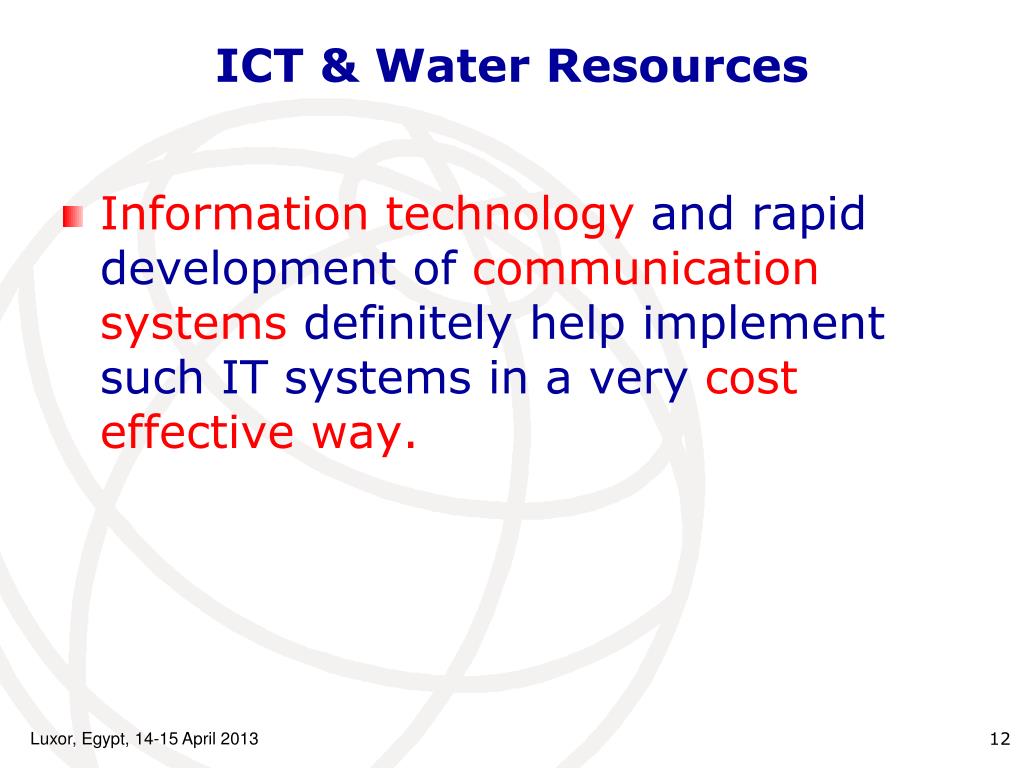 ICT & Water Resources

Information technology and rapid development of communication systems definitely help implement such IT systems in a very cost effective way.

Luxor, Egypt, 14-15 April 2013

12